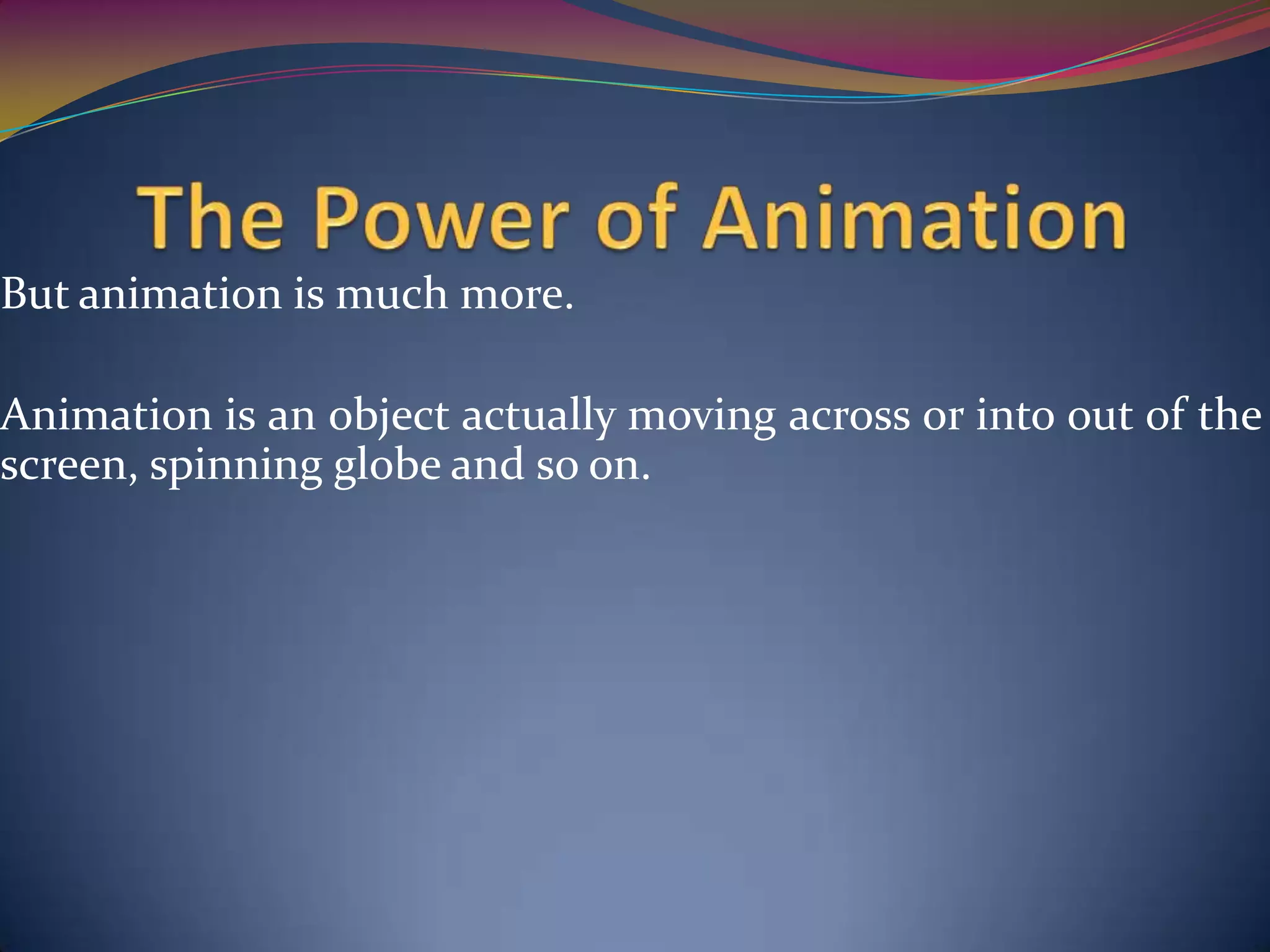 The Power of Animation

But animation is much more.

Animation is an object actually moving across or into out of the screen, spinning globe and so on.